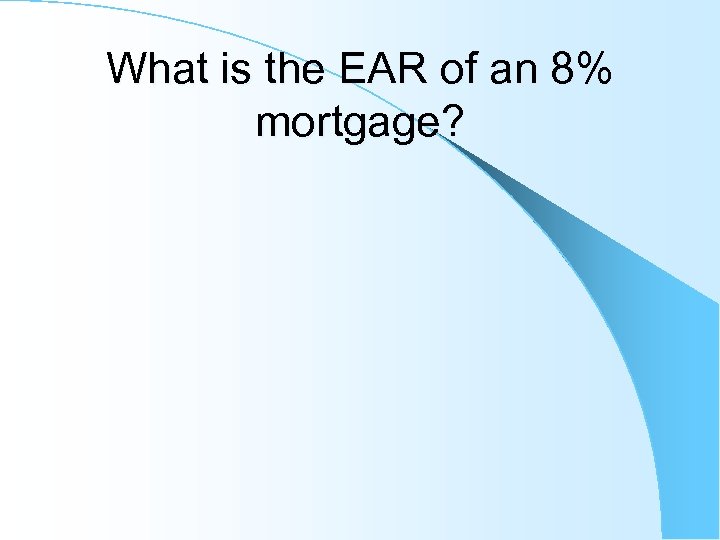 What is the EAR of an 8% mortgage?